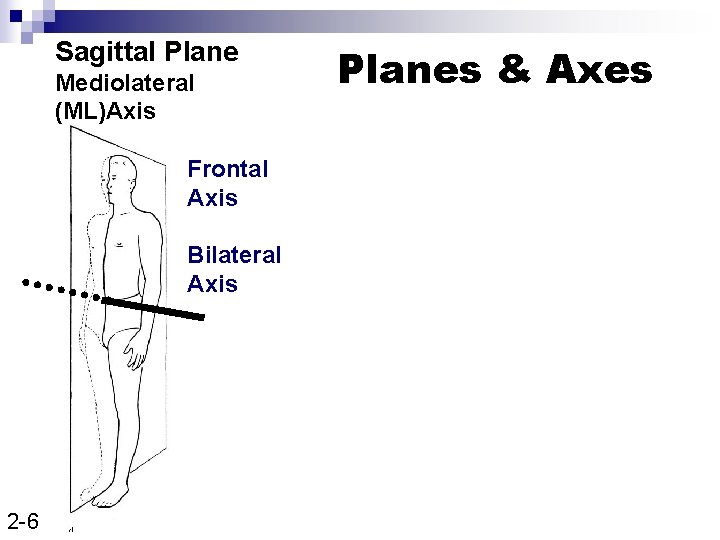 Sagittal Plane
Mediolateral (ML)Axis

Planes & Axes

Frontal Axis

Bilateral Axis

2-6